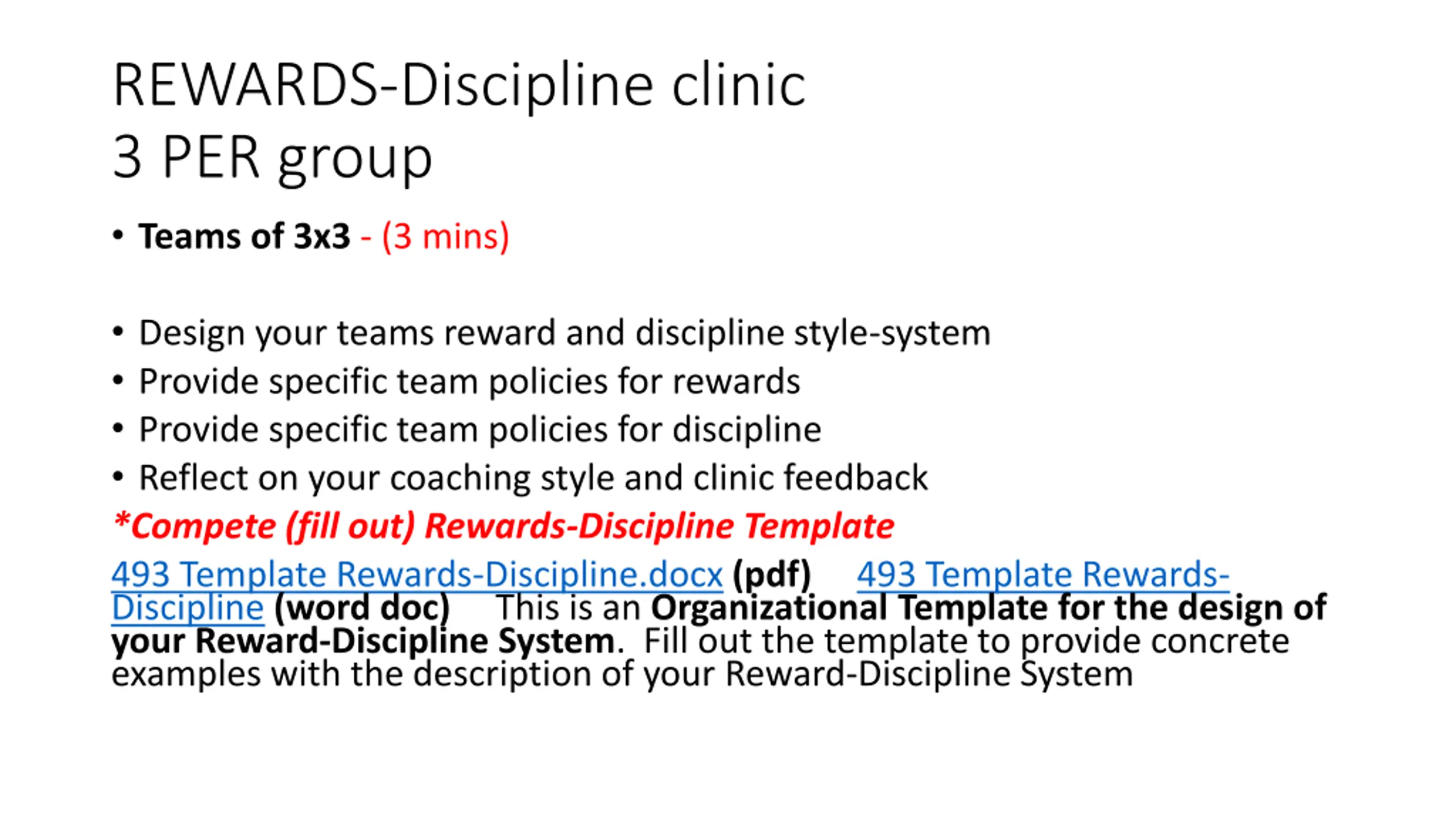 REWARDS-Discipline clinic
3 PER group

• Teams of 3x3 - (3 mins)

• Design your teams reward and discipline style-system
• Provide specific team policies for rewards
• Provide specific team policies for discipline
• Reflect on your coaching style and clinic feedback

*Compete (fill out) Rewards-Discipline Template

493 Template Rewards-Discipline.docx (pdf) 493 Template Rewards-Discipline (word doc) This is an Organizational Template for the design of your Reward-Discipline System. Fill out the template to provide concrete examples with the description of your Reward-Discipline System